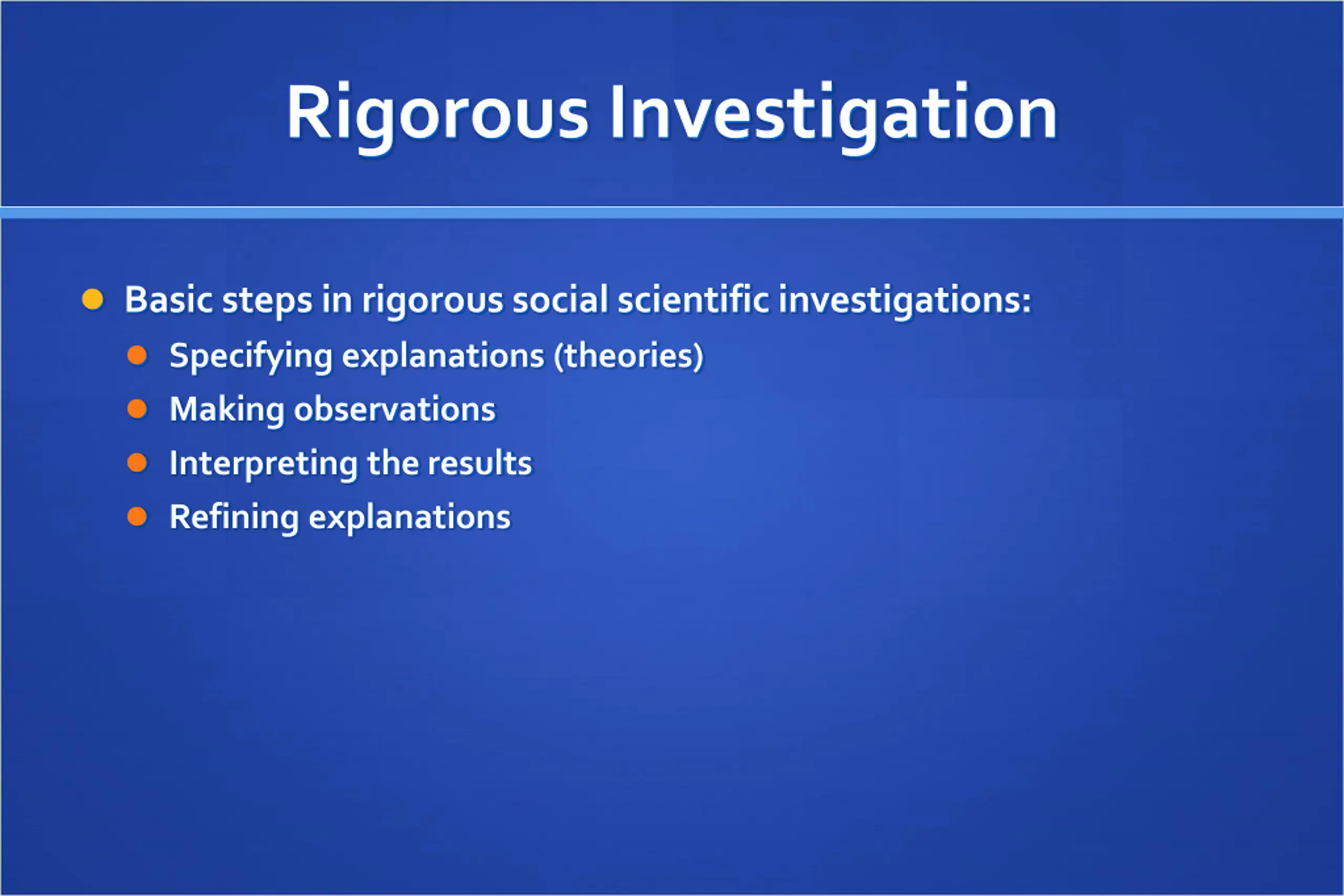 Rigorous Investigation

- Basic steps in rigorous social scientific investigations:
  - Specifying explanations (theories)
  - Making observations
  - Interpreting the results
  - Refining explanations